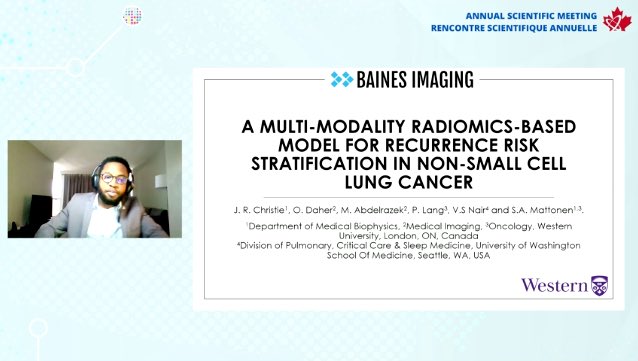 ANNUAL SCIENTIFIC MEETING
RENCONTRE SCIENTIFIQUE ANNUELLE

BAINES IMAGING

A MULTI-MODALITY RADIOMICS-BASED MODEL FOR RECURRENCE RISK STRATIFICATION IN NON-SMALL CELL LUNG CANCER

J. R. Christie$^1$, O. Daher$^2$, M. Abdelrazek$^2$, P. Lang$^3$, V.S Nair$^4$ and S.A. Mattonen$^{1,3}$.

$^1$Department of Medical Biophysics, $^2$Medical Imaging, $^3$Oncology, Western University, London, ON, Canada
$^4$Division of Pulmonary, Critical Care & Sleep Medicine, University of Washington School Of Medicine, Seattle, WA, USA

Western